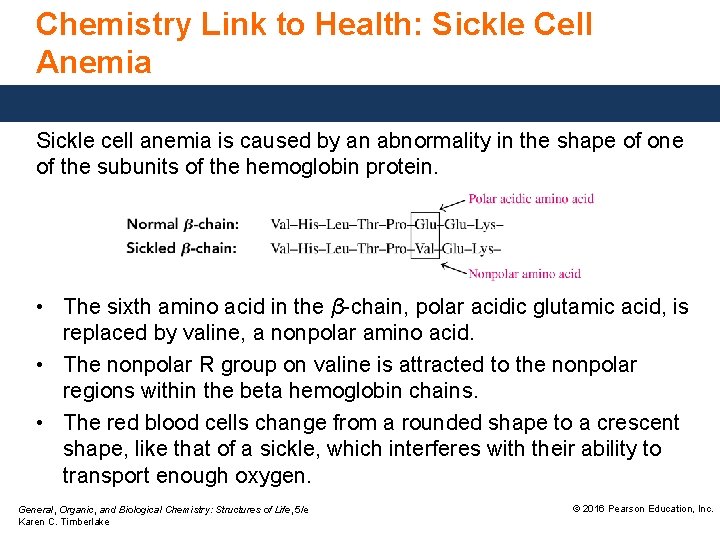 Chemistry Link to Health: Sickle Cell Anemia

Sickle cell anemia is caused by an abnormality in the shape of one of the subunits of the hemoglobin protein.

Polar acidic amino acid

Normal $\beta$-chain: Val–His–Leu–Thr–Pro–Glu–Glu–Lys–
Sickled $\beta$-chain: Val–His–Leu–Thr–Pro–Val–Glu–Lys–

Nonpolar amino acid

• The sixth amino acid in the $\beta$-chain, polar acidic glutamic acid, is replaced by valine, a nonpolar amino acid.
• The nonpolar R group on valine is attracted to the nonpolar regions within the beta hemoglobin chains.
• The red blood cells change from a rounded shape to a crescent shape, like that of a sickle, which interferes with their ability to transport enough oxygen.

General, Organic, and Biological Chemistry: Structures of Life, 5/e
Karen C. Timberlake

© 2016 Pearson Education, Inc.